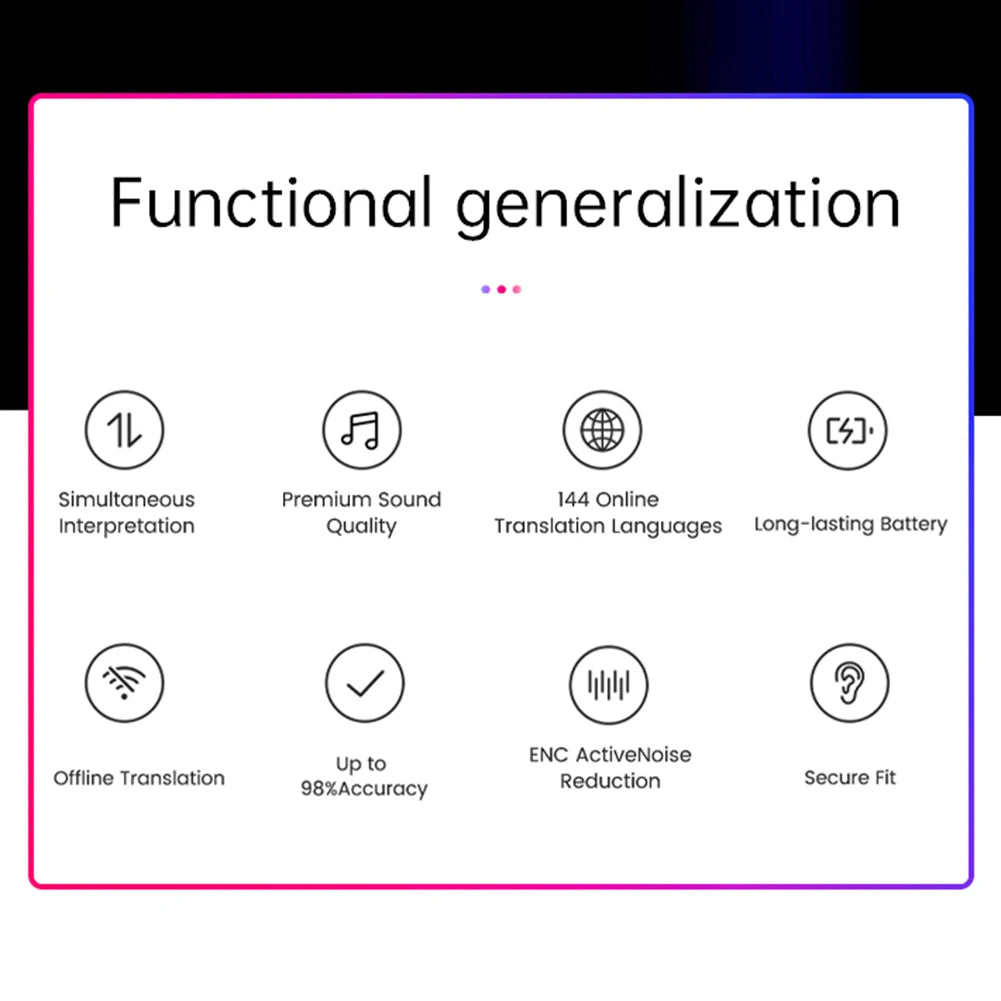 Functional generalization

Simultaneous Interpretation

Premium Sound Quality

144 Online Translation Languages

Long-lasting Battery

Offline Translation

Up to 98%Accuracy

ENC ActiveNoise Reduction

Secure Fit